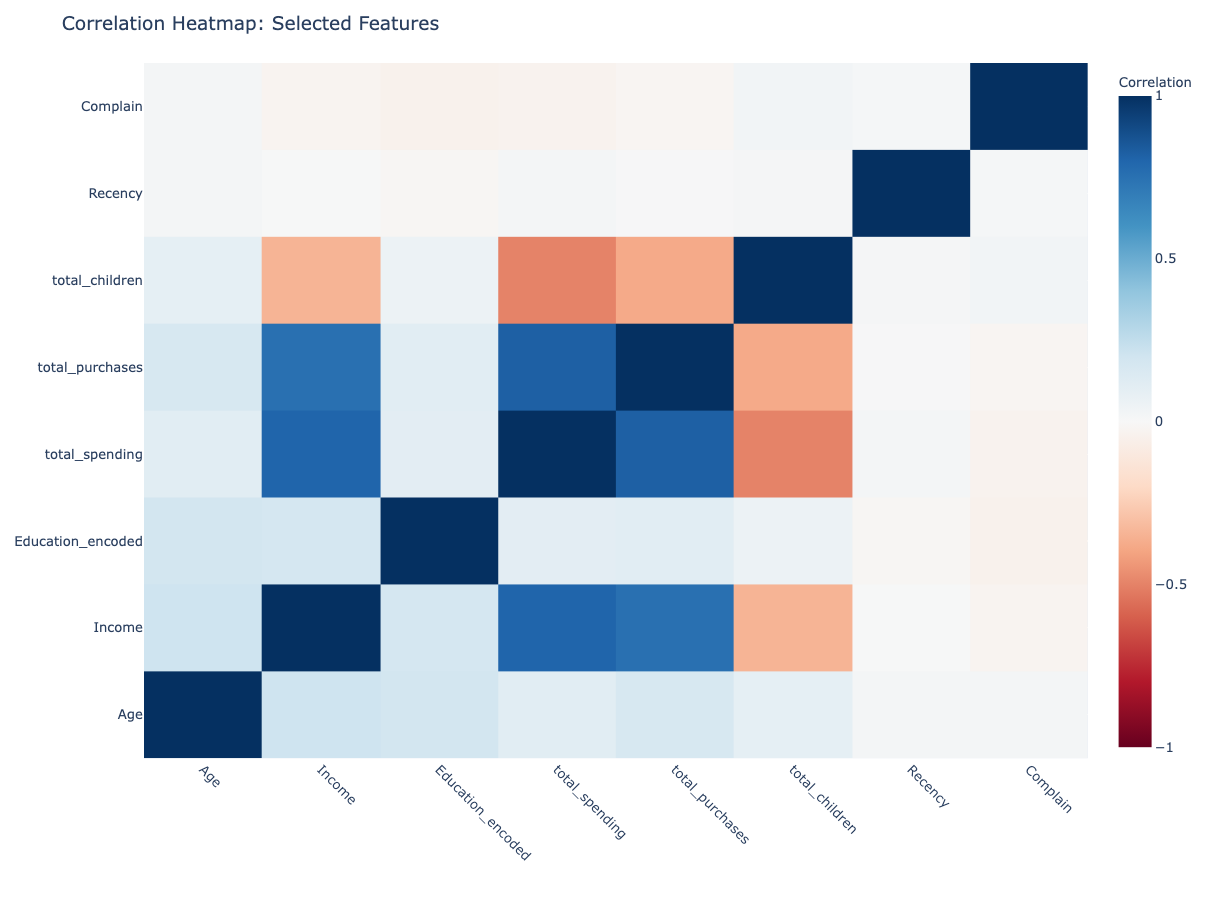 Correlation Heatmap: Selected Features

Complain
Recency
total_children
total_purchases
total_spending
Education_encoded
Income
Age

Age
Income
Education_encoded
total_spending
total_purchases
total_children
Recency
Complain

Correlation
1
0.5
0
−0.5
−1